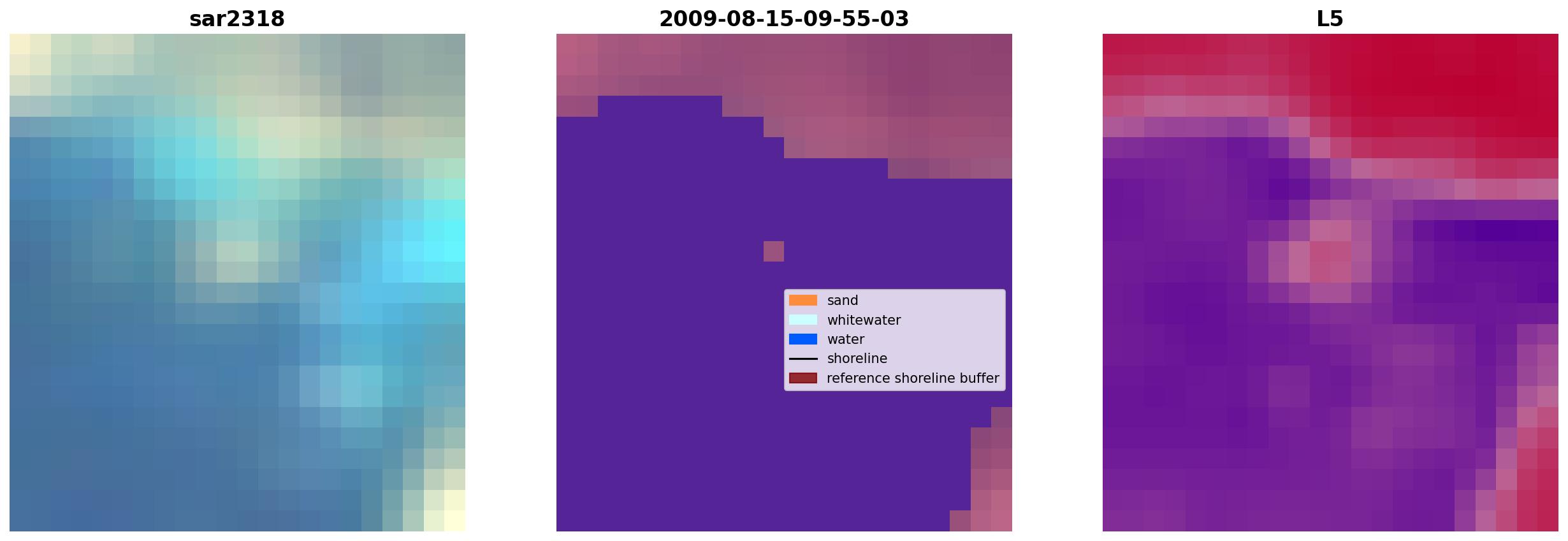 sar2318

2009-08-15-09-55-03

sand
whitewater
water
shoreline
reference shoreline buffer

L5